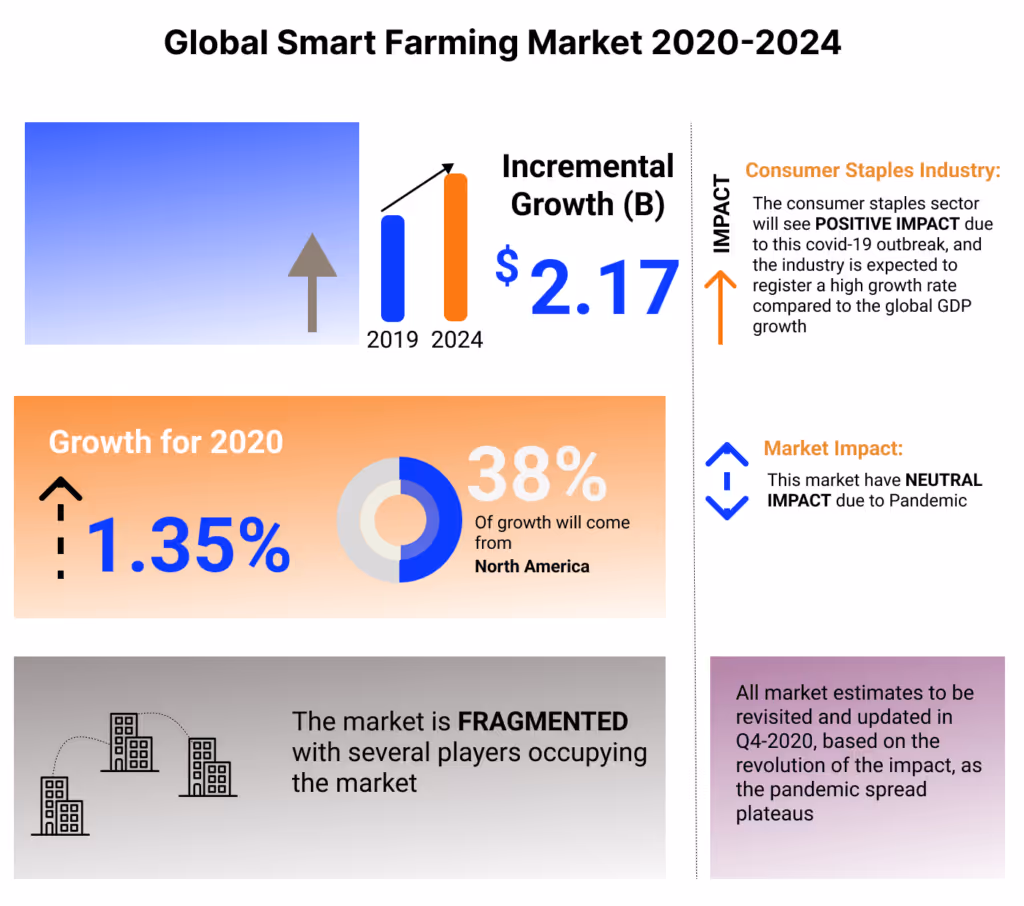 Global Smart Farming Market 2020-2024

2019 2024

Incremental Growth (B)

$ 2.17

IMPACT

Consumer Staples Industry:

The consumer staples sector will see **POSITIVE IMPACT** due to this covid-19 outbreak, and the industry is expected to register a high growth rate compared to the global GDP growth

Growth for 2020

1.35%

38%

Of growth will come from **North America**

Market Impact:

This market have **NEUTRAL IMPACT** due to Pandemic

The market is **FRAGMENTED** with several players occupying the market

All market estimates to be revisited and updated in Q4-2020, based on the revolution of the impact, as the pandemic spread plateaus